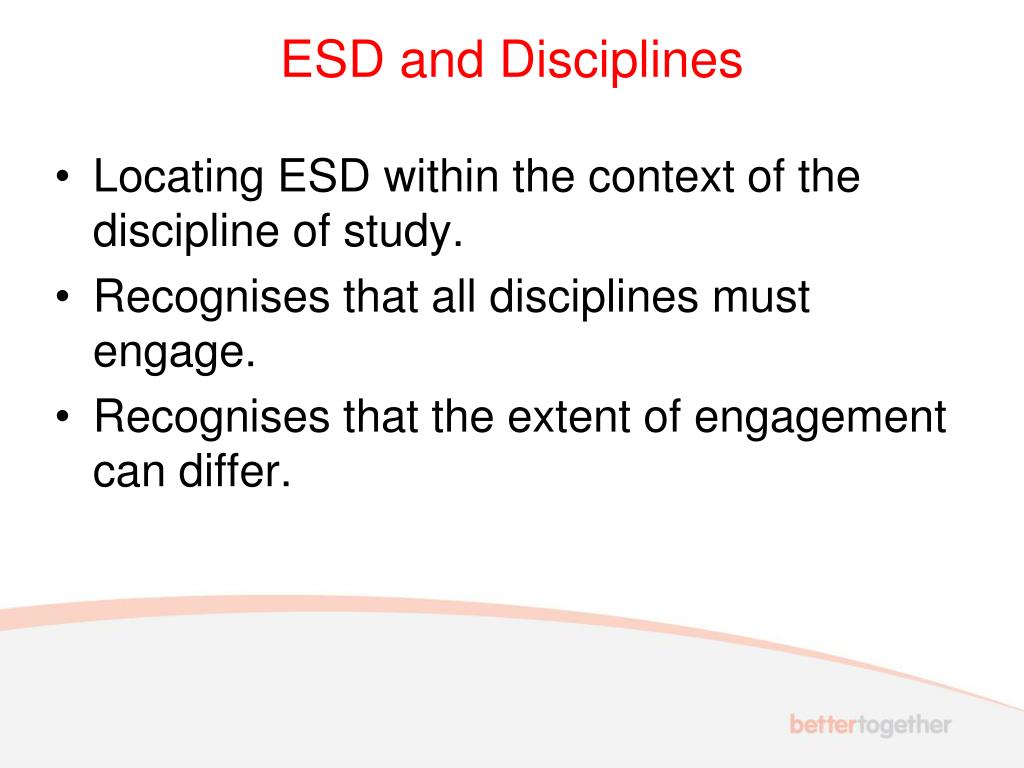 ESD and Disciplines

• Locating ESD within the context of the discipline of study.
• Recognises that all disciplines must engage.
• Recognises that the extent of engagement can differ.

bettertogether